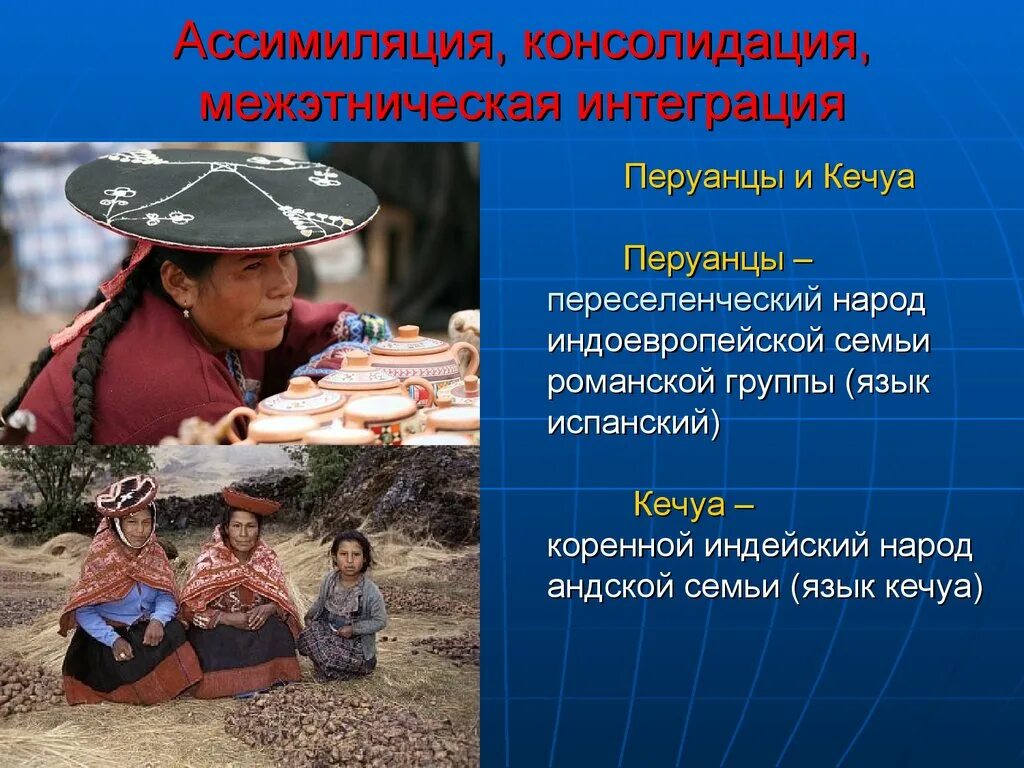 Ассимиляция, консолидация, межэтническая интеграция

Перуанцы и Кечуа

Перуанцы – переселенческий народ индоевропейской семьи романской группы (язык испанский)

Кечуа – коренной индейский народ андской семьи (язык кечуа)